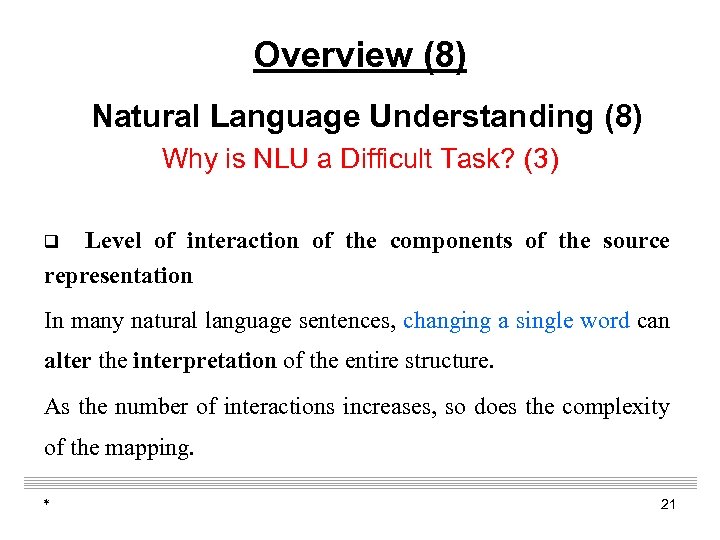 Overview (8)

Natural Language Understanding (8)

Why is NLU a Difficult Task? (3)

❑ Level of interaction of the components of the source representation

In many natural language sentences, changing a single word can alter the interpretation of the entire structure.

As the number of interactions increases, so does the complexity of the mapping.

*

21